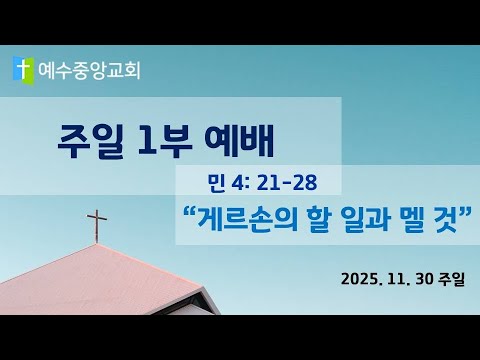 예수중앙교회

주일 1부 예배

민 4: 21-28

“게르손의 할 일과 멜 것”

2025. 11. 30 주일